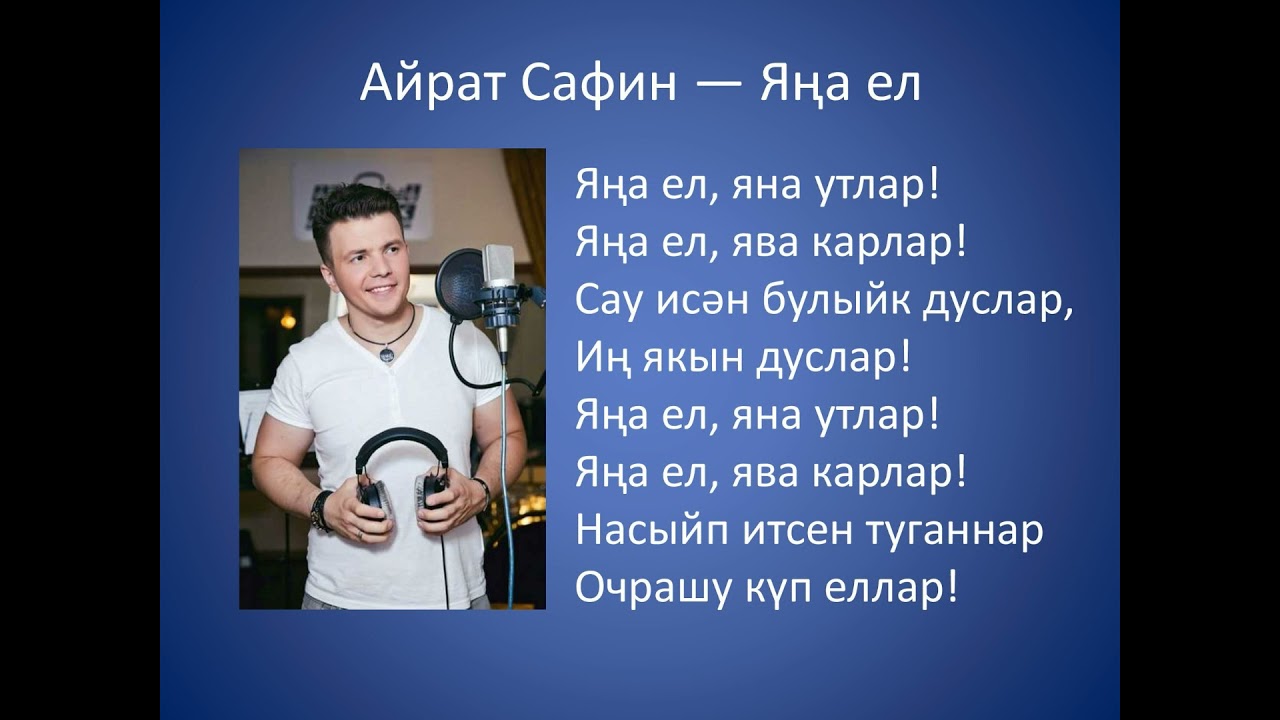 Айрат Сафин — Яңа ел

Яңа ел, яна утлар!
Яңа ел, ява карлар!
Сау исән булыйк дуслар,
Иң якын дуслар!
Яңа ел, яна утлар!
Яңа ел, ява карлар!
Насыйп итсен туганнар
Очрашу күп еллар!